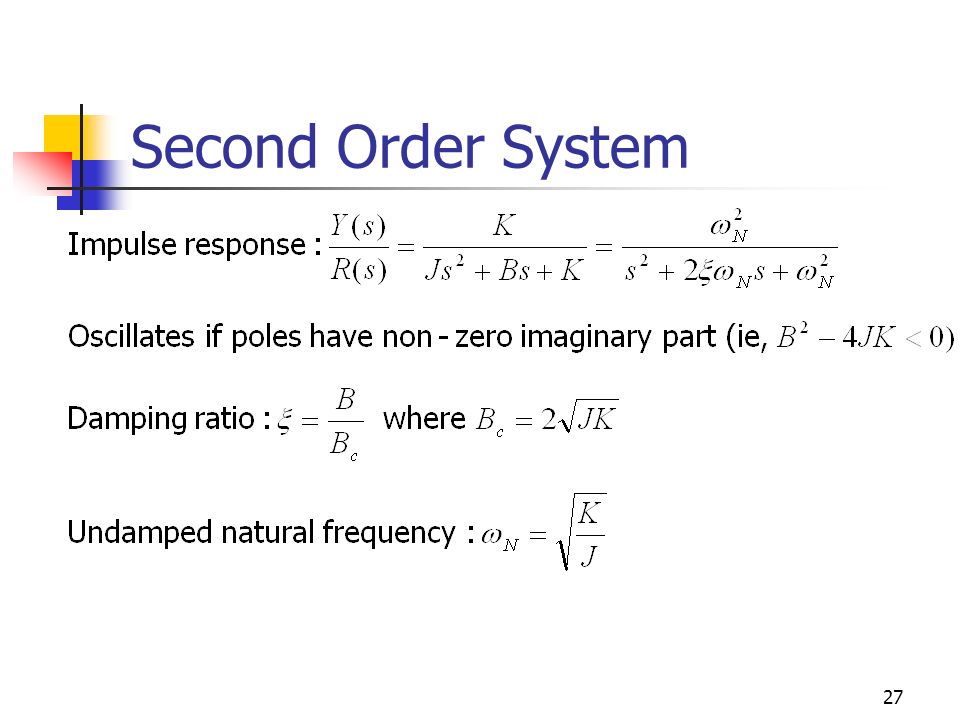 Second Order System

Impulse response : $\frac{Y(s)}{R(s)} = \frac{K}{Js^2 + Bs + K} = \frac{\omega_N^2}{s^2 + 2\xi\omega_N s + \omega_N^2}$

Oscillates if poles have non - zero imaginary part (ie, $B^2 - 4JK < 0$)

Damping ratio : $\xi = \frac{B}{B_c}$ where $B_c = 2\sqrt{JK}$

Undamped natural frequency : $\omega_N = \sqrt{\frac{K}{J}}$

27